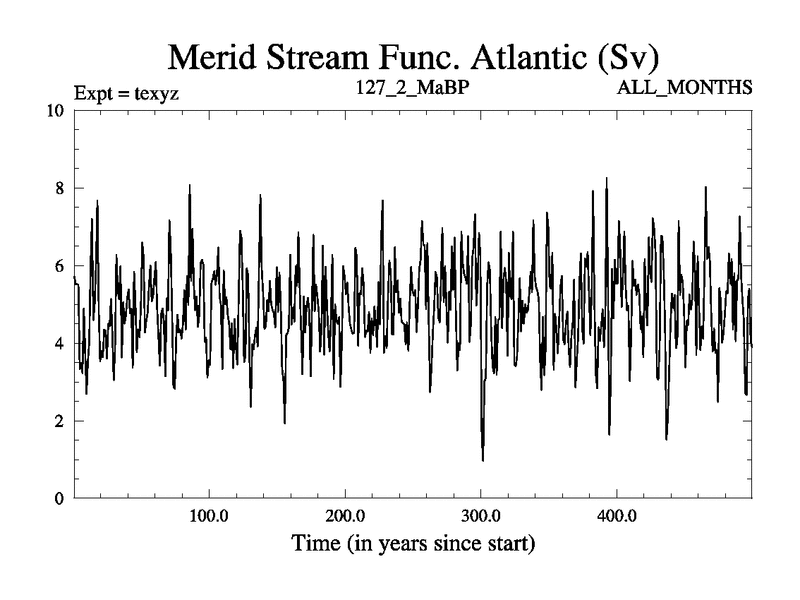 Merid Stream Func. Atlantic (Sv)

Expt = texyz

127_2_MaBP

ALL_MONTHS

10
8
6
4
2
0

100.0
200.0
300.0
400.0

Time (in years since start)